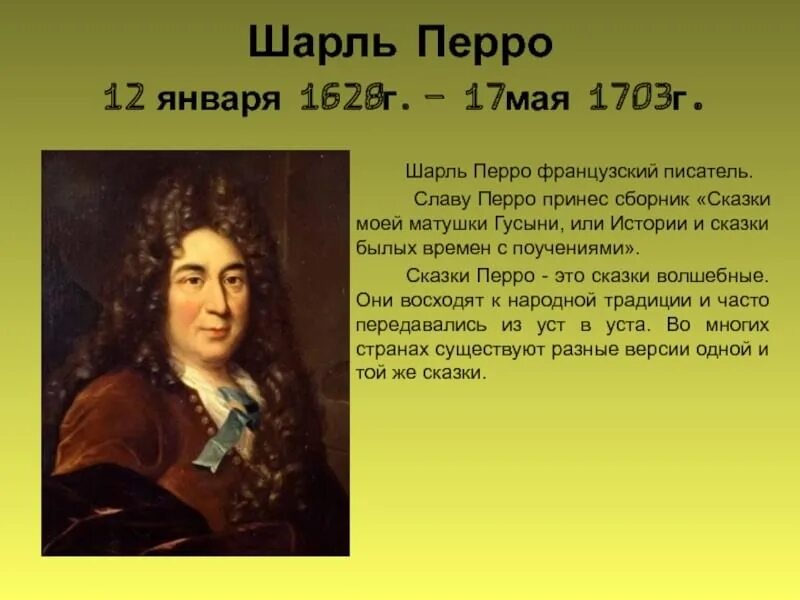 Шарль Перро
12 января 1628г. – 17мая 1703г.

Шарль Перро французский писатель.

Славу Перро принес сборник «Сказки моей матушки Гусыни, или Истории и сказки былых времен с поучениями».

Сказки Перро - это сказки волшебные. Они восходят к народной традиции и часто передавались из уст в уста. Во многих странах существуют разные версии одной и той же сказки.